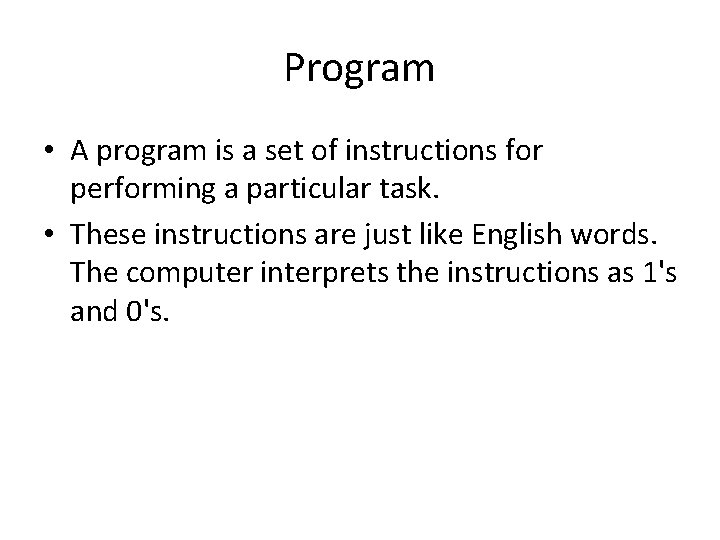 Program

• A program is a set of instructions for performing a particular task.

• These instructions are just like English words. The computer interprets the instructions as 1's and 0's.